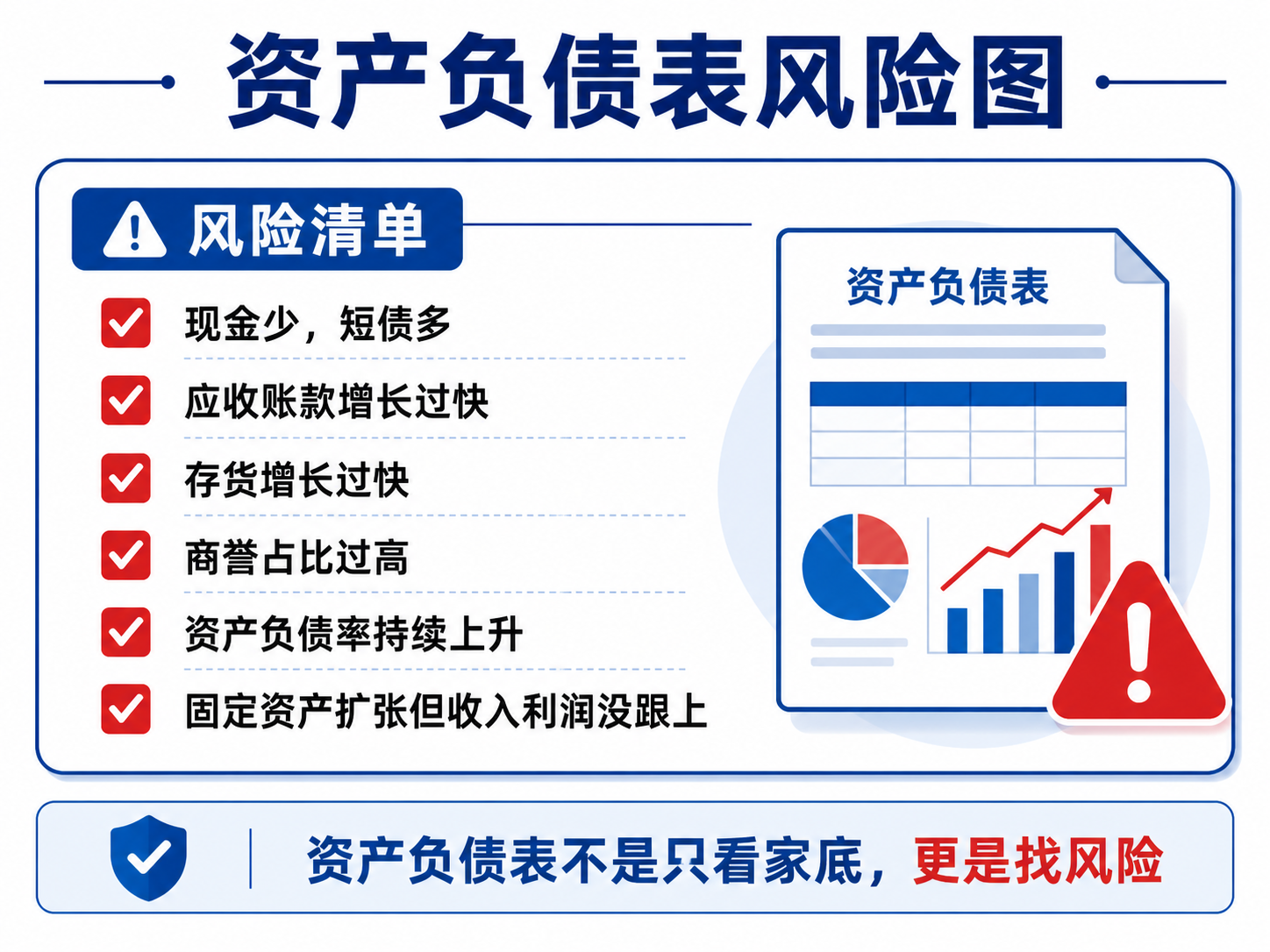 资产负债表风险图

风险清单

现金少，短债多

应收账款增长过快

存货增长过快

商誉占比过高

资产负债率持续上升

固定资产扩张但收入利润没跟上

资产负债表

资产负债表不是只看家底，更是找风险